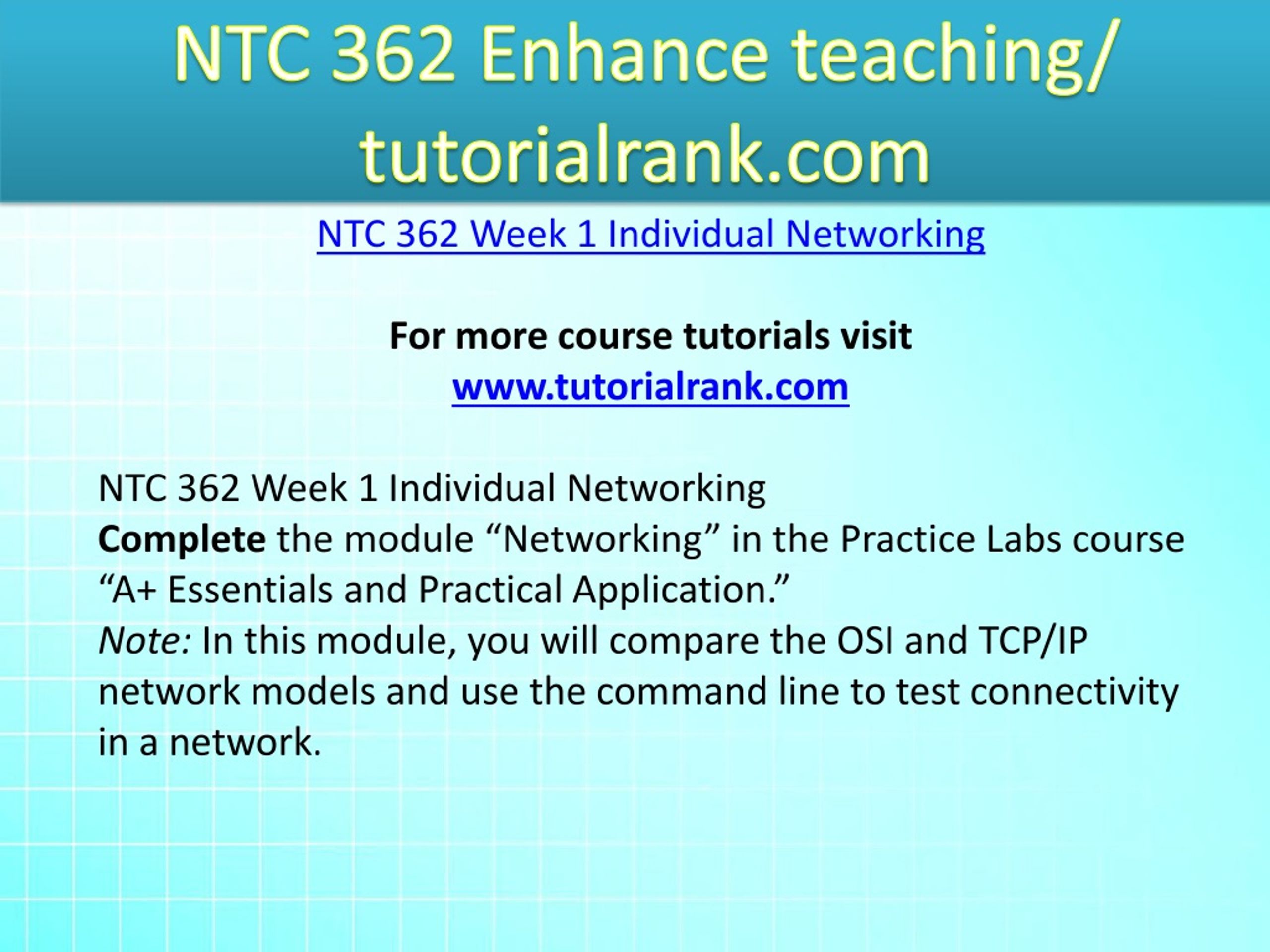 NTC 362 Enhance teaching/ tutorialrank.com

NTC 362 Week 1 Individual Networking

For more course tutorials visit
www.tutorialrank.com

NTC 362 Week 1 Individual Networking
Complete the module “Networking” in the Practice Labs course “A+ Essentials and Practical Application.”
Note: In this module, you will compare the OSI and TCP/IP network models and use the command line to test connectivity in a network.